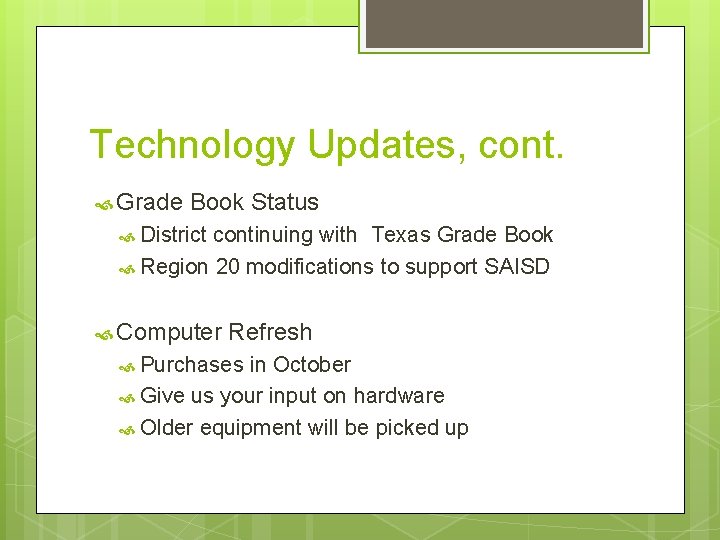 Technology Updates, cont.

Grade Book Status

District continuing with Texas Grade Book

Region 20 modifications to support SAISD

Computer Refresh

Purchases in October

Give us your input on hardware

Older equipment will be picked up